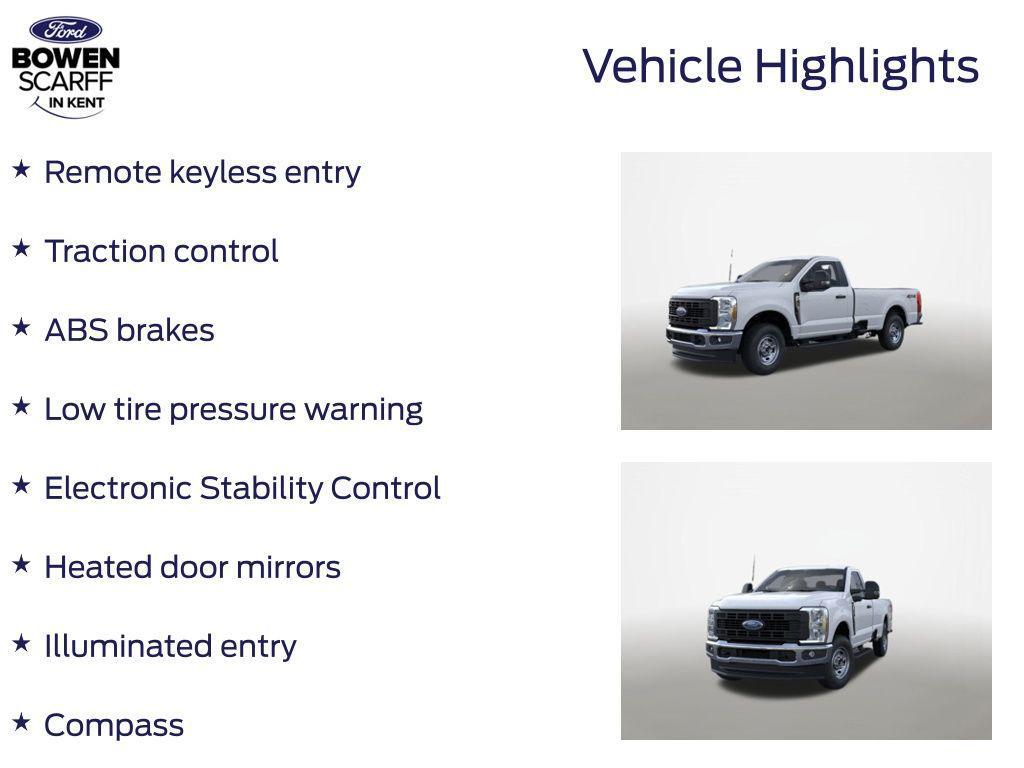 Ford
BOWEN SCARFF IN KENT

Vehicle Highlights

★ Remote keyless entry

★ Traction control

★ ABS brakes

★ Low tire pressure warning

★ Electronic Stability Control

★ Heated door mirrors

★ Illuminated entry

★ Compass